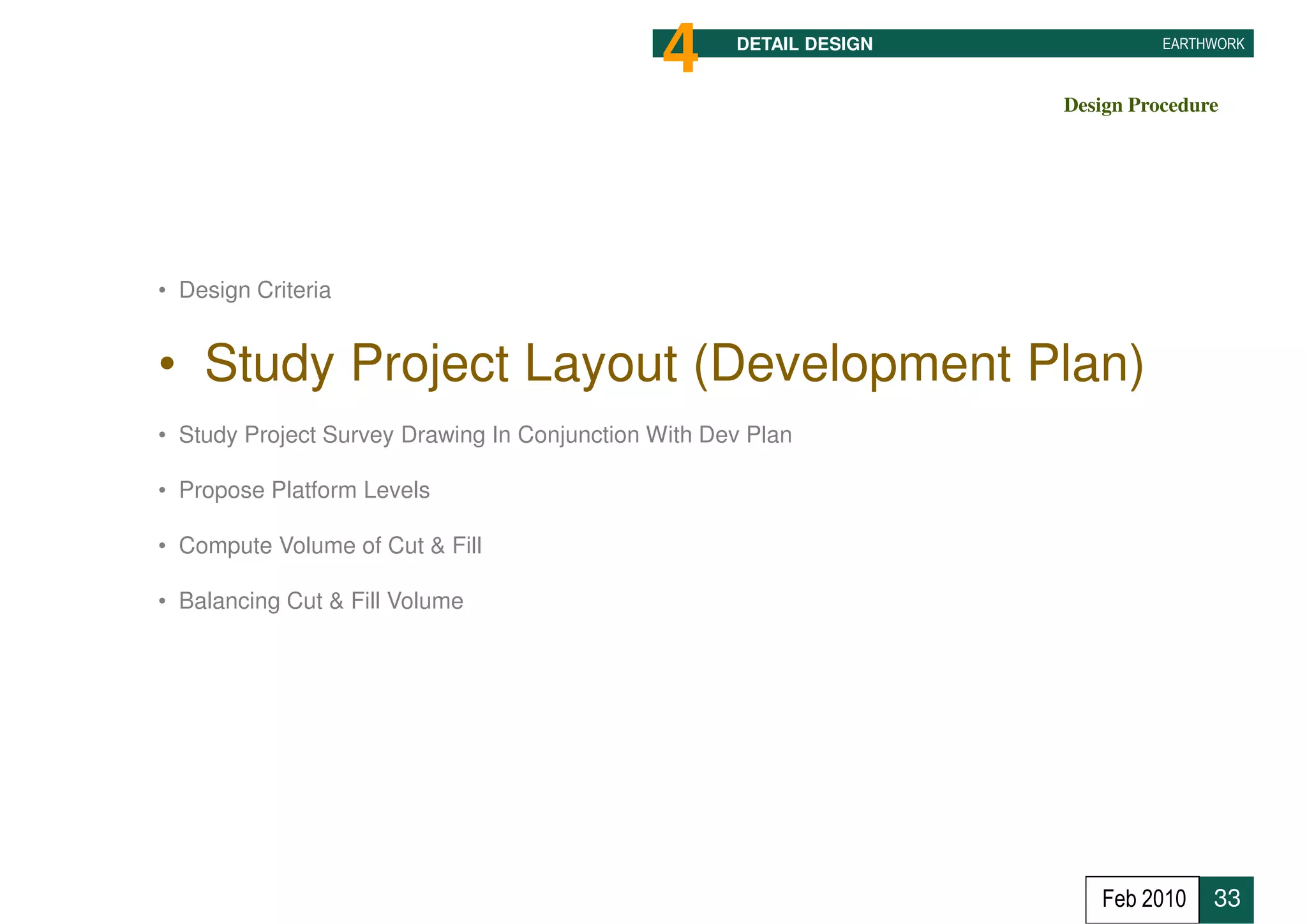 4 DETAIL DESIGN EARTHWORK

Design Procedure

• Design Criteria

• Study Project Layout (Development Plan)

• Study Project Survey Drawing In Conjunction With Dev Plan

• Propose Platform Levels

• Compute Volume of Cut & Fill

• Balancing Cut & Fill Volume

Feb 2010 33